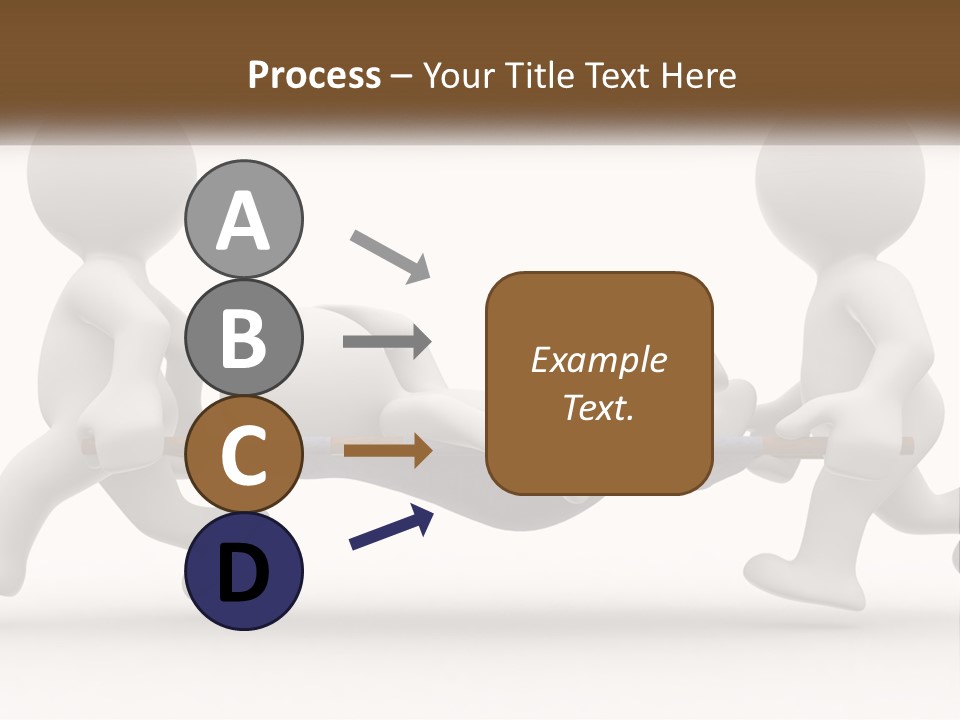 Process – Your Title Text Here

A

B

C

D

Example Text.